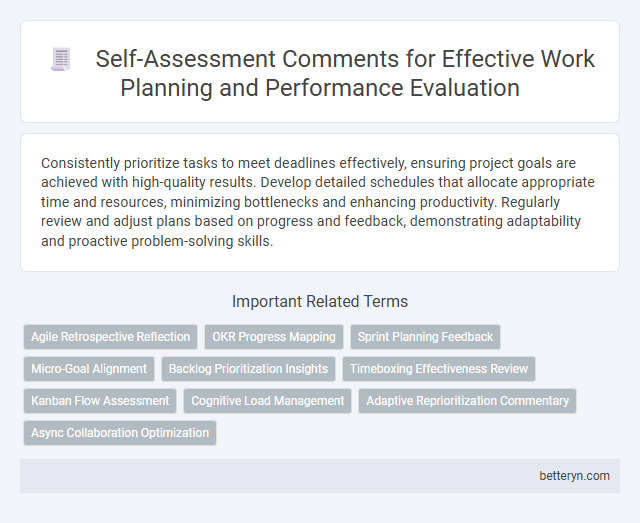 Self-Assessment Comments for Effective Work Planning and Performance Evaluation

Consistently prioritize tasks to meet deadlines effectively, ensuring project goals are achieved with high-quality results. Develop detailed schedules that allocate appropriate time and resources, minimizing bottlenecks and enhancing productivity. Regularly review and adjust plans based on progress and feedback, demonstrating adaptability and proactive problem-solving skills.

Important Related Terms

Agile Retrospective Reflection
OKR Progress Mapping
Sprint Planning Feedback
Micro-Goal Alignment
Backlog Prioritization Insights
Timeboxing Effectiveness Review
Kanban Flow Assessment
Cognitive Load Management
Adaptive Reprioritization Commentary
Async Collaboration Optimization

betteryn.com